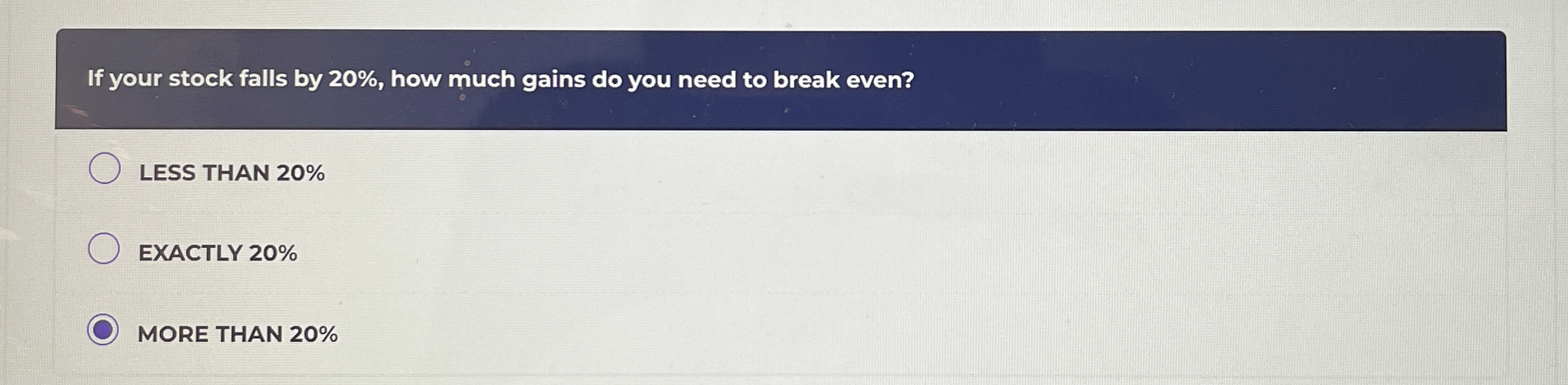 If your stock falls by 20%, how much gains do you need to break even?

LESS THAN 20%

EXACTLY 20%

MORE THAN 20%